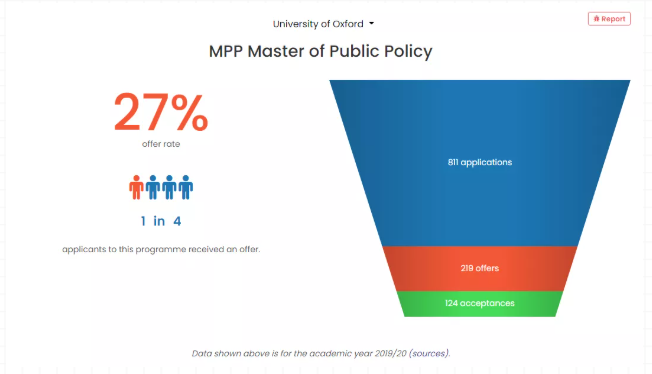 University of Oxford

Report

MPP Master of Public Policy

27%

offer rate

1 in 4

applicants to this programme received an offer.

811 applications

219 offers

124 acceptances

Data shown above is for the academic year 2019/20 (sources).